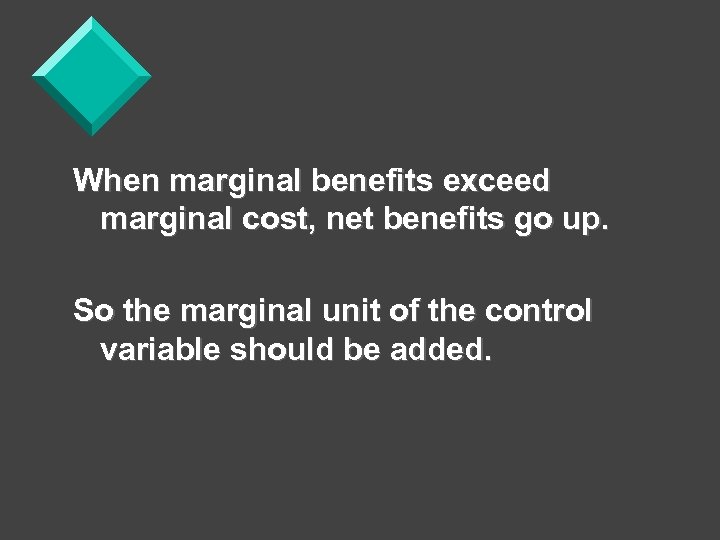 When marginal benefits exceed marginal cost, net benefits go up.

So the marginal unit of the control variable should be added.